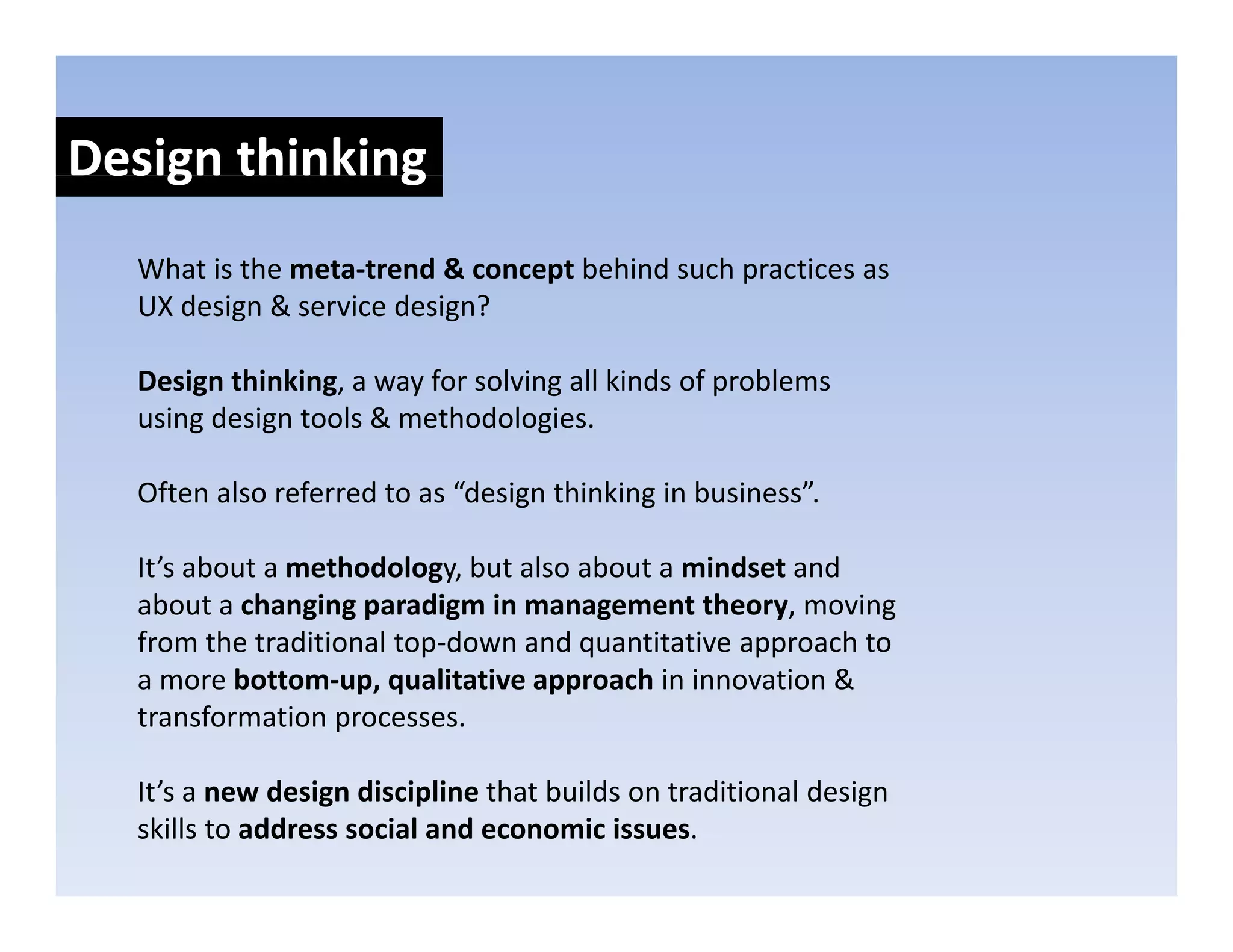 Design thinking

What is the meta-trend & concept behind such practices as UX design & service design?

Design thinking, a way for solving all kinds of problems using design tools & methodologies.

Often also referred to as “design thinking in business”.

It’s about a methodology, but also about a mindset and about a changing paradigm in management theory, moving from the traditional top-down and quantitative approach to a more bottom-up, qualitative approach in innovation & transformation processes.

It’s a new design discipline that builds on traditional design skills to address social and economic issues.